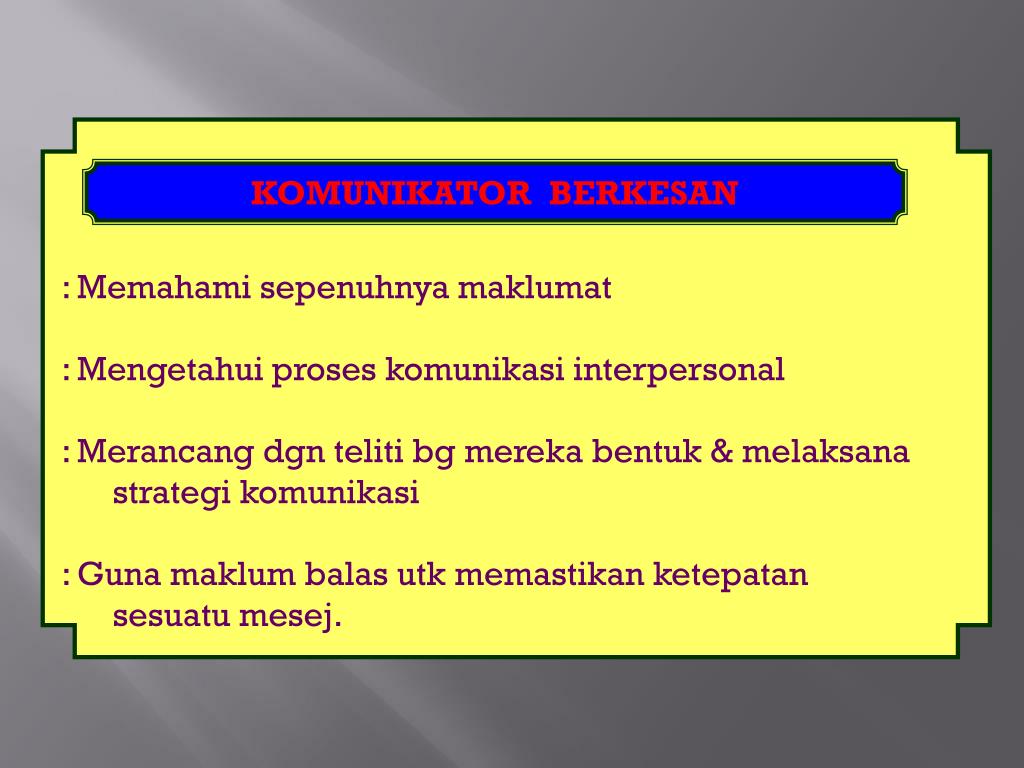 KOMUNIKATOR BERKESAN

: Memahami sepenuhnya maklumat

: Mengetahui proses komunikasi interpersonal

: Merancang dgn teliti bg mereka bentuk & melaksana strategi komunikasi

: Guna maklum balas utk memastikan ketepatan sesuatu mesej.